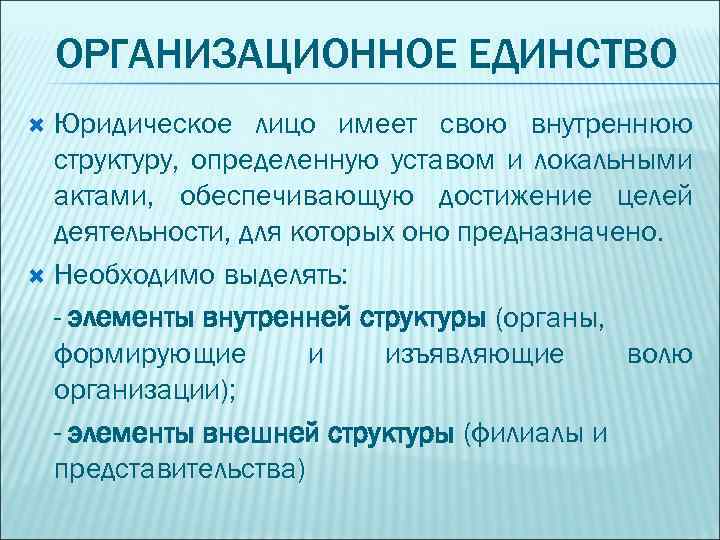 ОРГАНИЗАЦИОННОЕ ЕДИНСТВО

Юридическое лицо имеет свою внутреннюю структуру, определенную уставом и локальными актами, обеспечивающую достижение целей деятельности, для которых оно предназначено.

Необходимо выделять:

- элементы внутренней структуры (органы, формирующие и изъявляющие волю организации);

- элементы внешней структуры (филиалы и представительства)